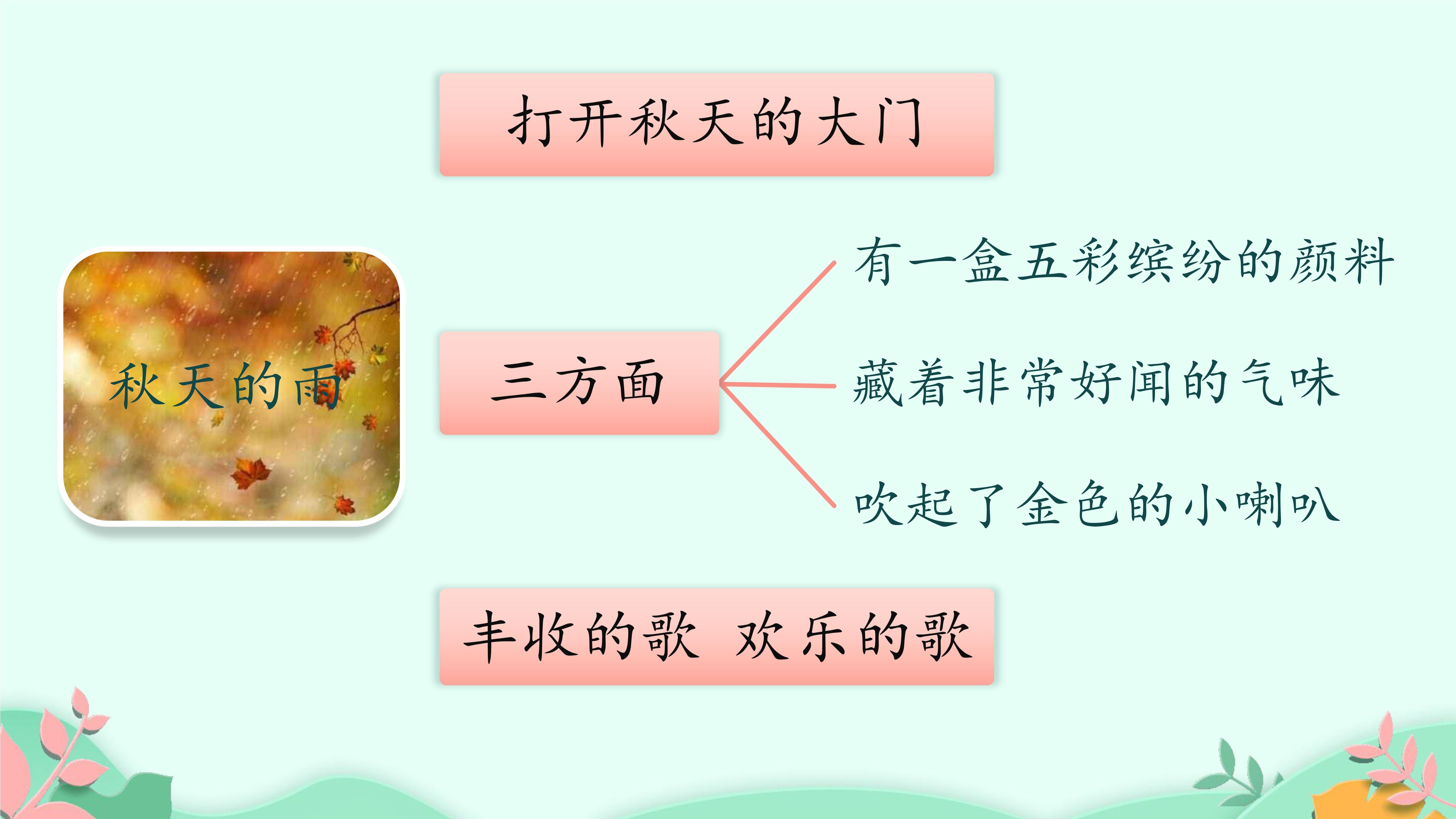 打开秋天的大门

秋天的雨

三方面

有一盒五彩缤纷的颜料

藏着非常好闻的气味

吹起了金色的小喇叭

丰收的歌 欢乐的歌